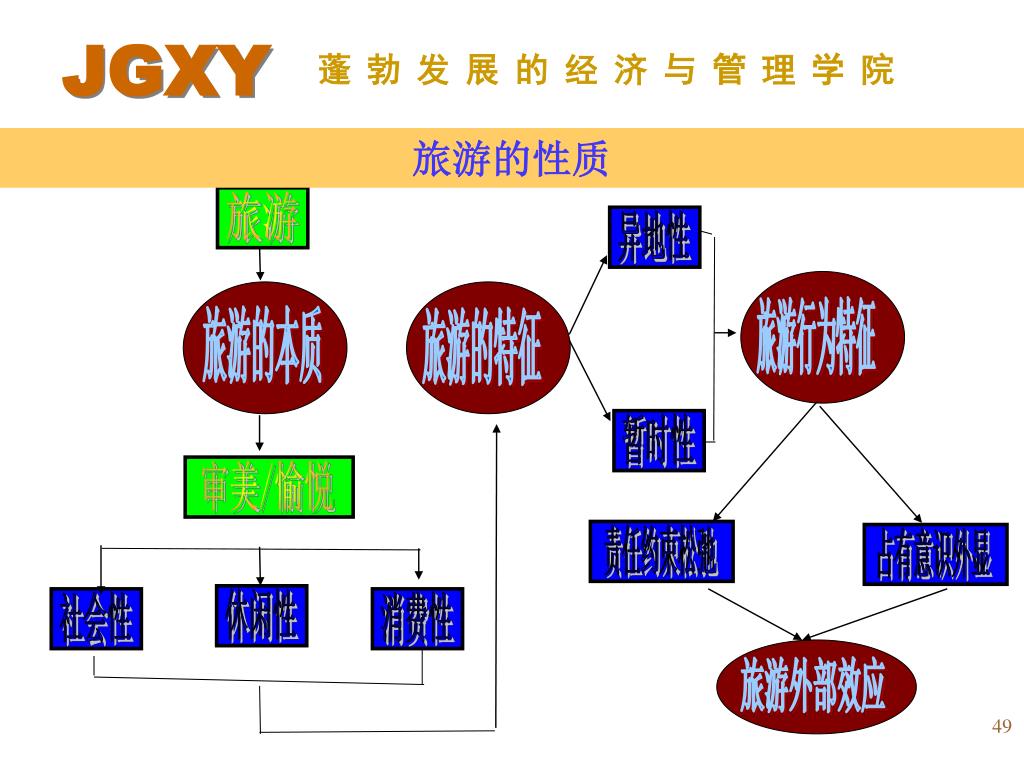 JGXY 蓬勃发展的经济与管理学院

旅游的性质

旅游

旅游的本质

审美/愉悦

社会性

休闲性

消费性

旅游的特征

异地性

暂时性

旅游行为特征

责任约束松弛

占有意识外显

旅游外部效应

49